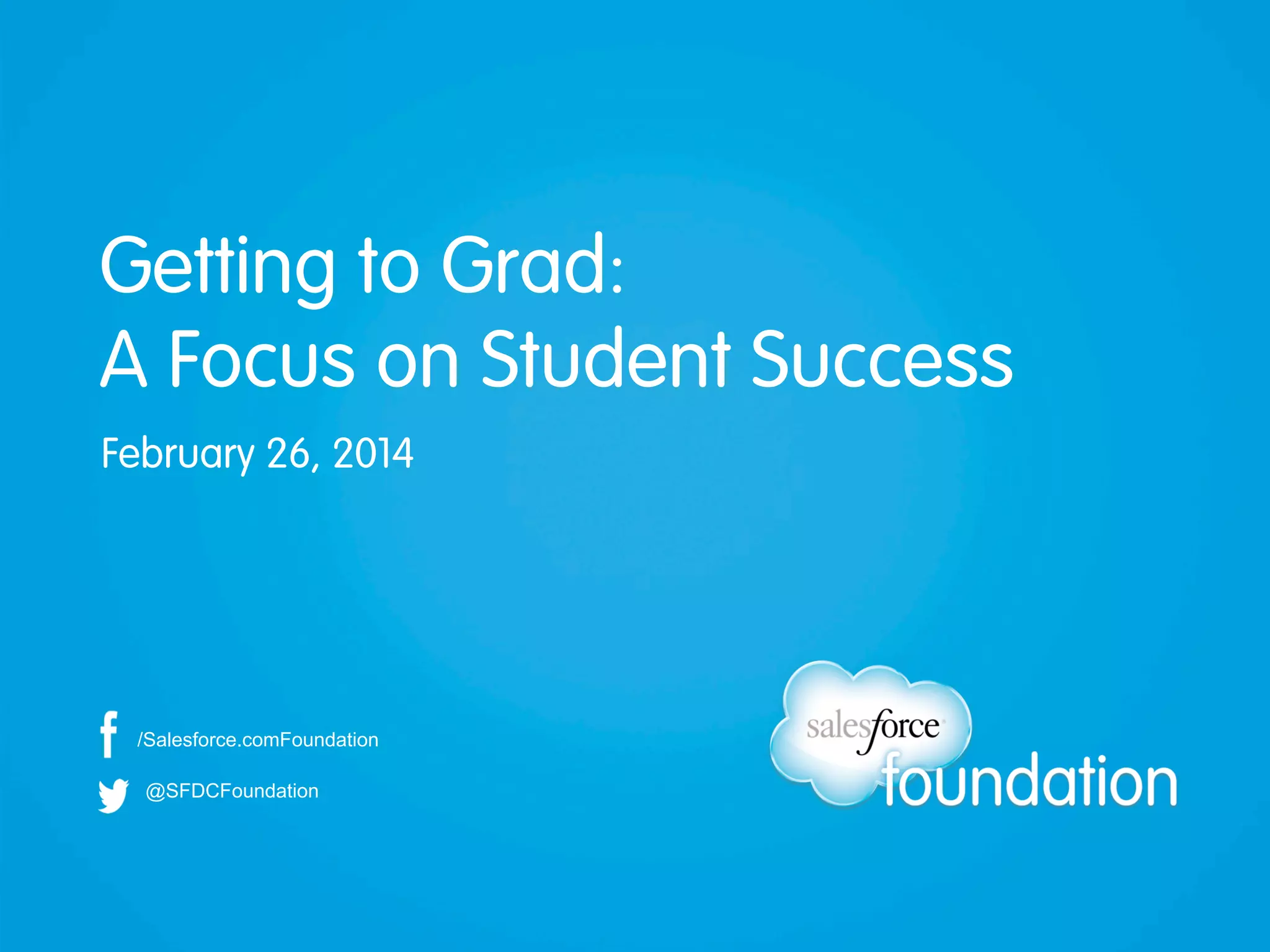 Getting to Grad:
A Focus on Student Success

February 26, 2014

/Salesforce.comFoundation

@SFDCFoundation

salesforce
foundation